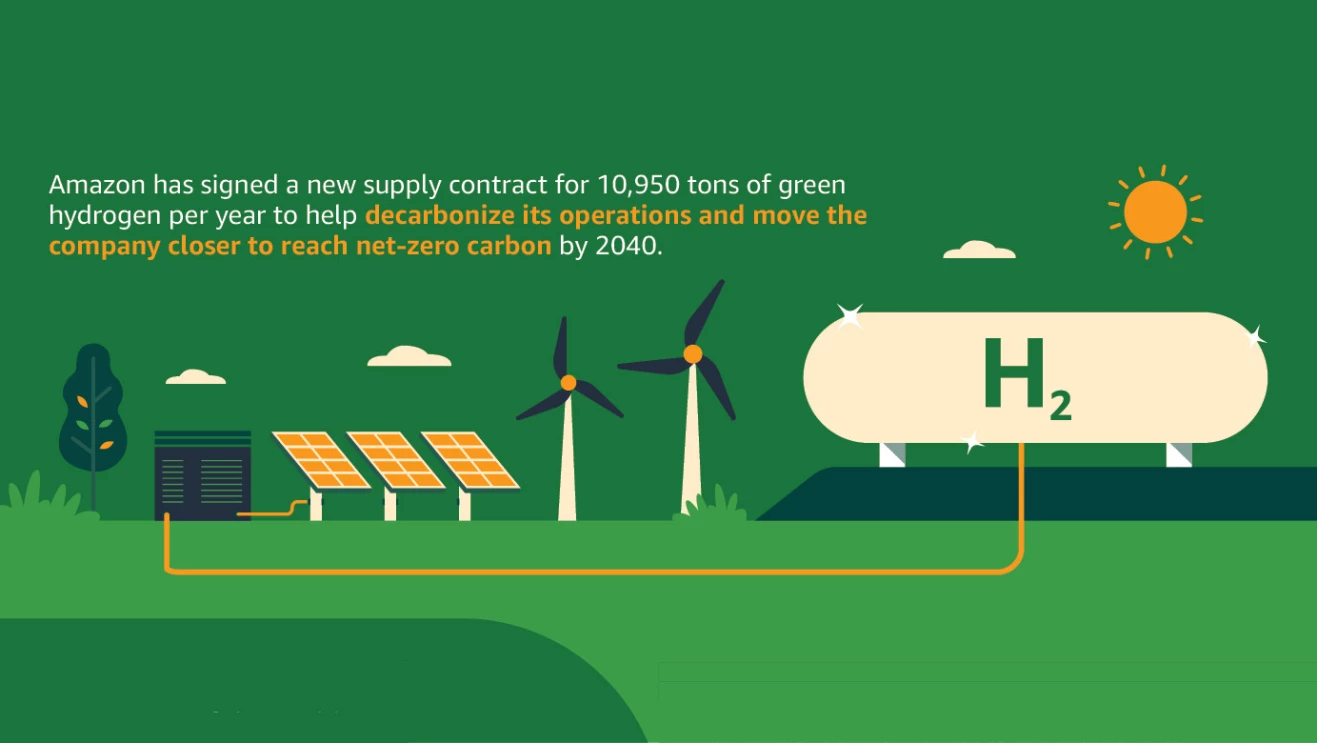 Amazon has signed a new supply contract for 10,950 tons of green hydrogen per year to help decarbonize its operations and move the company closer to reach net-zero carbon by 2040.

$H_2$